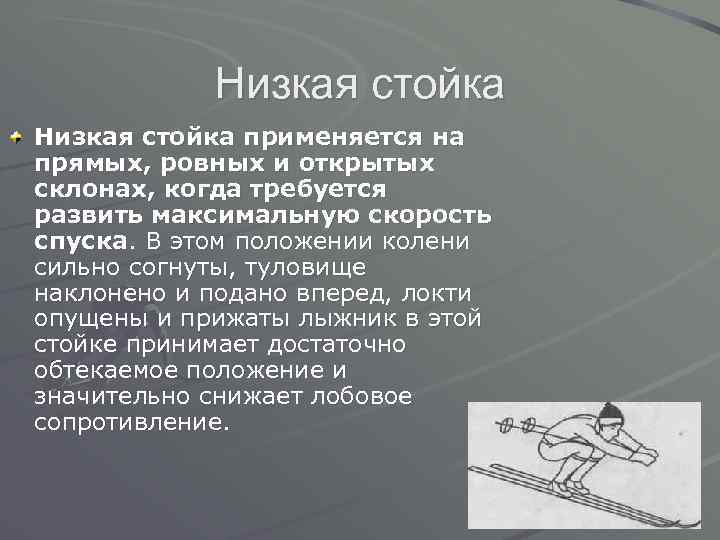 Низкая стойка

Низкая стойка применяется на прямых, ровных и открытых склонах, когда требуется развить максимальную скорость спуска. В этом положении колени сильно согнуты, туловище наклонено и подано вперед, локти опущены и прижаты лыжник в этой стойке принимает достаточно обтекаемое положение и значительно снижает лобовое сопротивление.